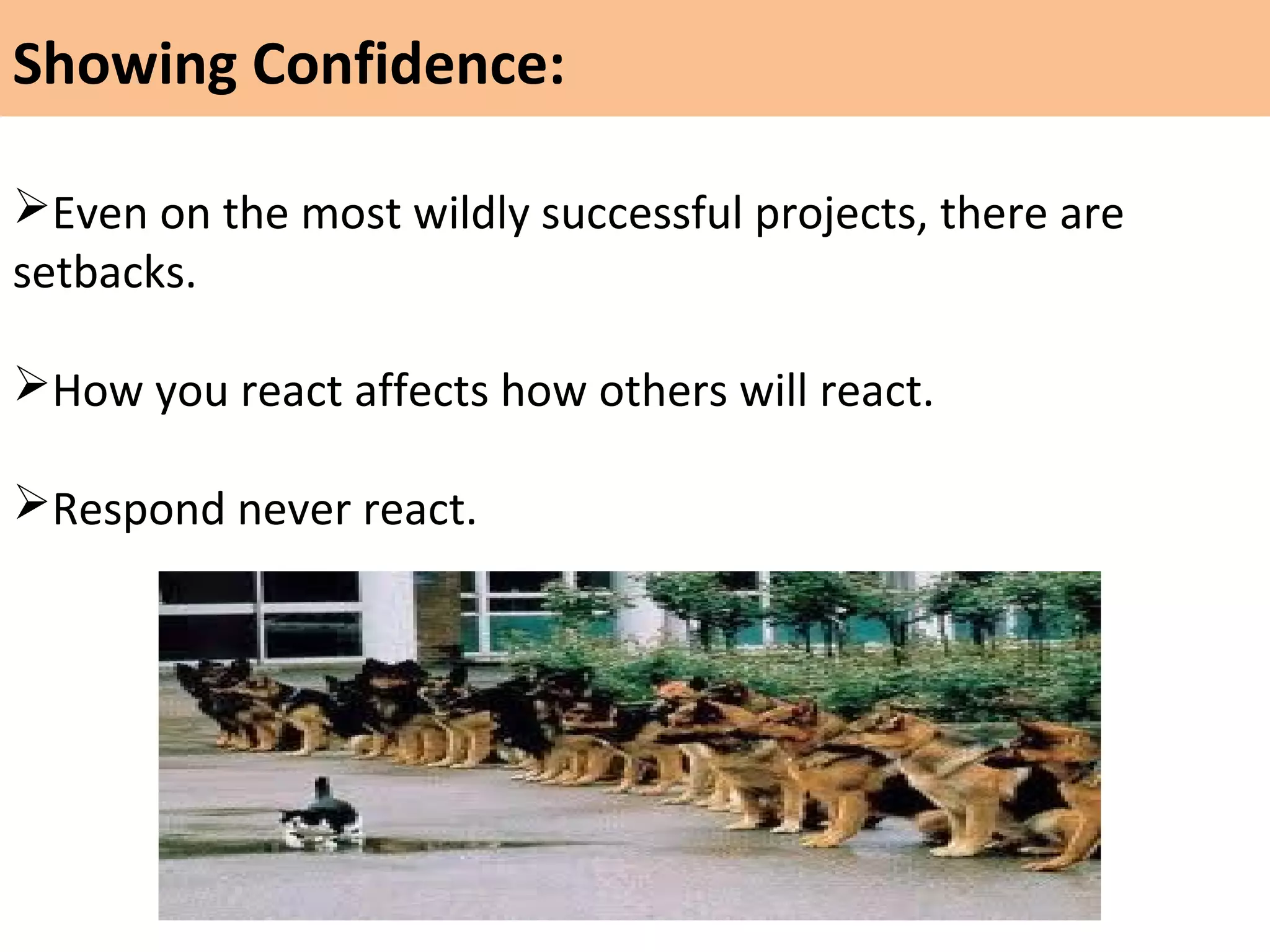 Showing Confidence:

➢Even on the most wildly successful projects, there are setbacks.

➢How you react affects how others will react.

➢Respond never react.